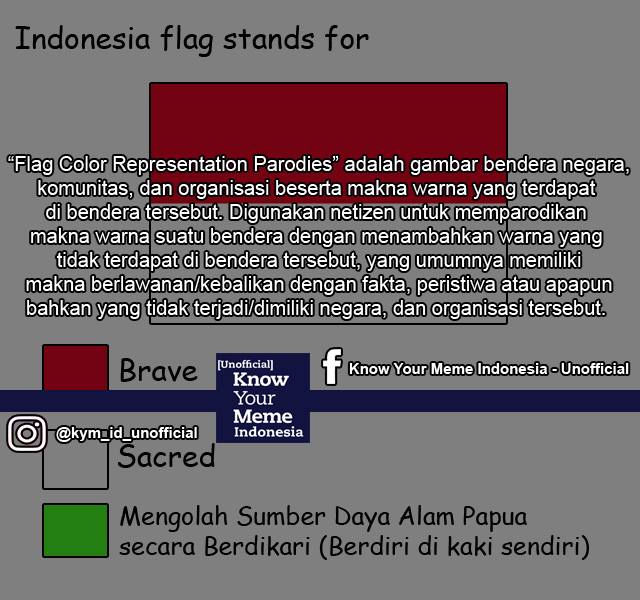 Indonesia flag stands for

“Flag Color Representation Parodies” adalah gambar bendera negara, komunitas, dan organisasi beserta makna warna yang terdapat di bendera tersebut. Digunakan netizen untuk memparodikan makna warna suatu bendera dengan menambahkan warna yang tidak terdapat di bendera tersebut, yang umumnya memiliki makna berlawanan/kebalikan dengan fakta, peristiwa atau apapun bahkan yang tidak terjadi/dimiliki negara, dan organisasi tersebut.

Brave

[Unofficial] Know Your Meme Indonesia

Know Your Meme Indonesia - Unofficial

@kym_id_unofficial

Sacred

Mengolah Sumber Daya Alam Papua secara Berdikari (Berdiri di kaki sendiri)